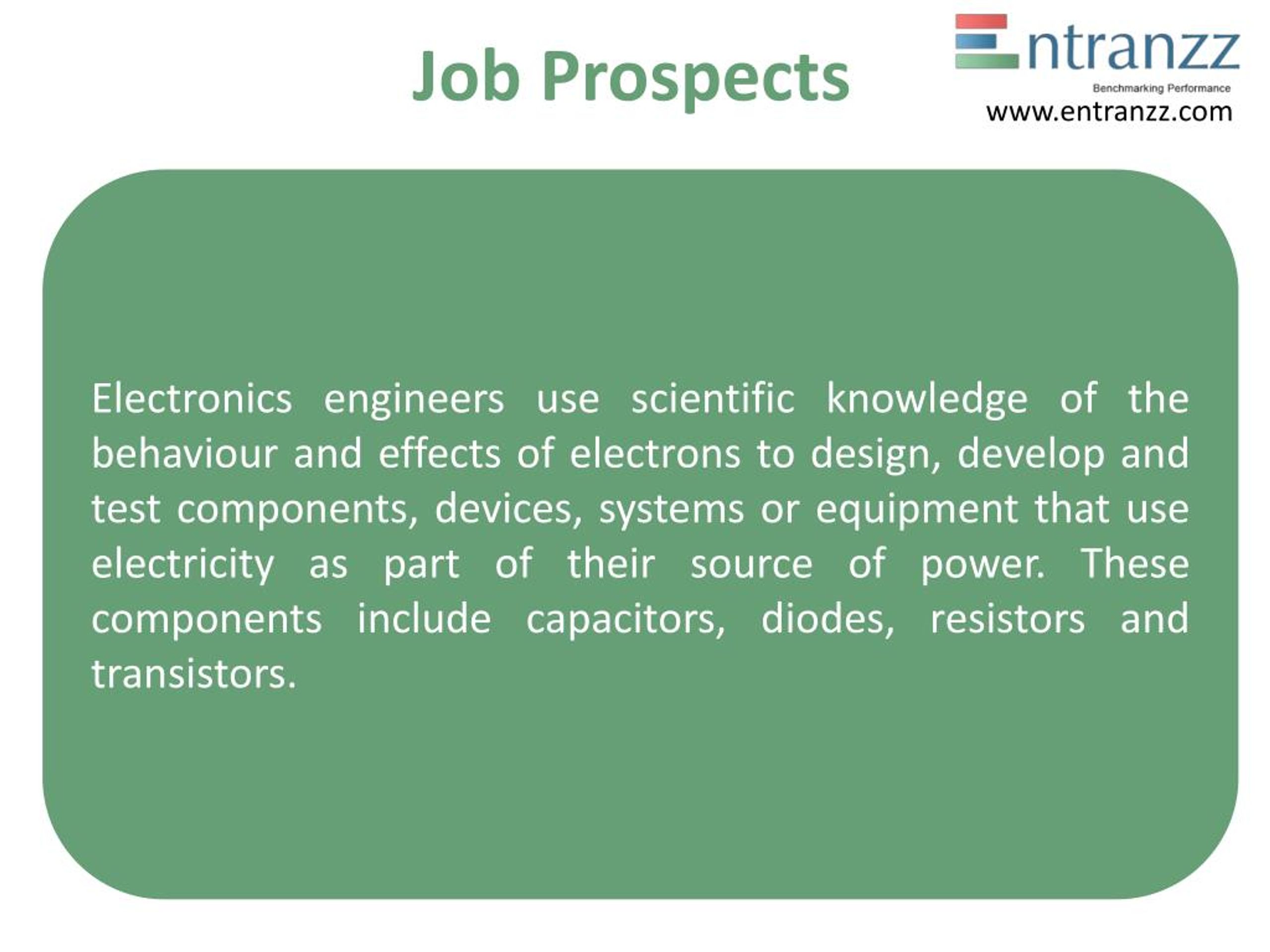 Job Prospects

Entranzz
Benchmarking Performance
www.entranzz.com

Electronics engineers use scientific knowledge of the behaviour and effects of electrons to design, develop and test components, devices, systems or equipment that use electricity as part of their source of power. These components include capacitors, diodes, resistors and transistors.